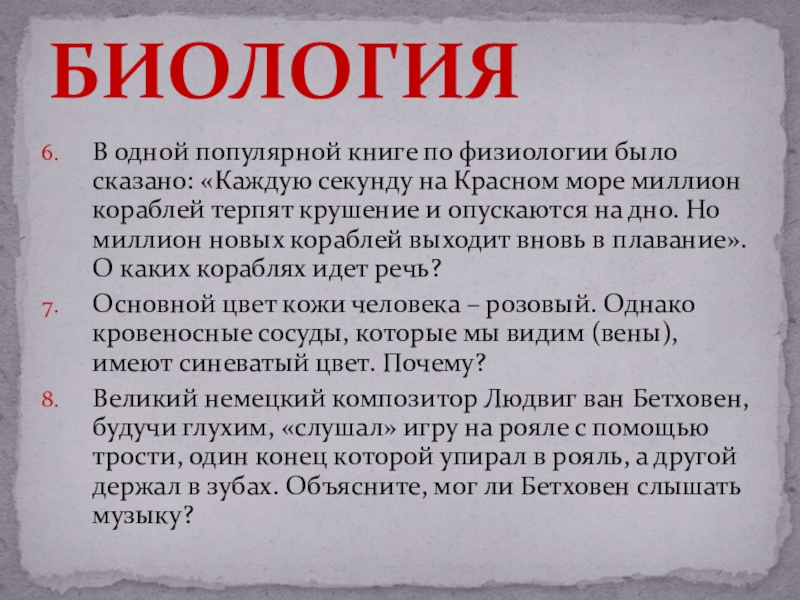 БИОЛОГИЯ

6. В одной популярной книге по физиологии было сказано: «Каждую секунду на Красном море миллион кораблей терпят крушение и опускаются на дно. Но миллион новых кораблей выходит вновь в плавание». О каких кораблях идет речь?

7. Основной цвет кожи человека – розовый. Однако кровеносные сосуды, которые мы видим (вены), имеют синеватый цвет. Почему?

8. Великий немецкий композитор Людвиг ван Бетховен, будучи глухим, «слушал» игру на рояле с помощью трости, один конец которой упирал в рояль, а другой держал в зубах. Объясните, мог ли Бетховен слышать музыку?